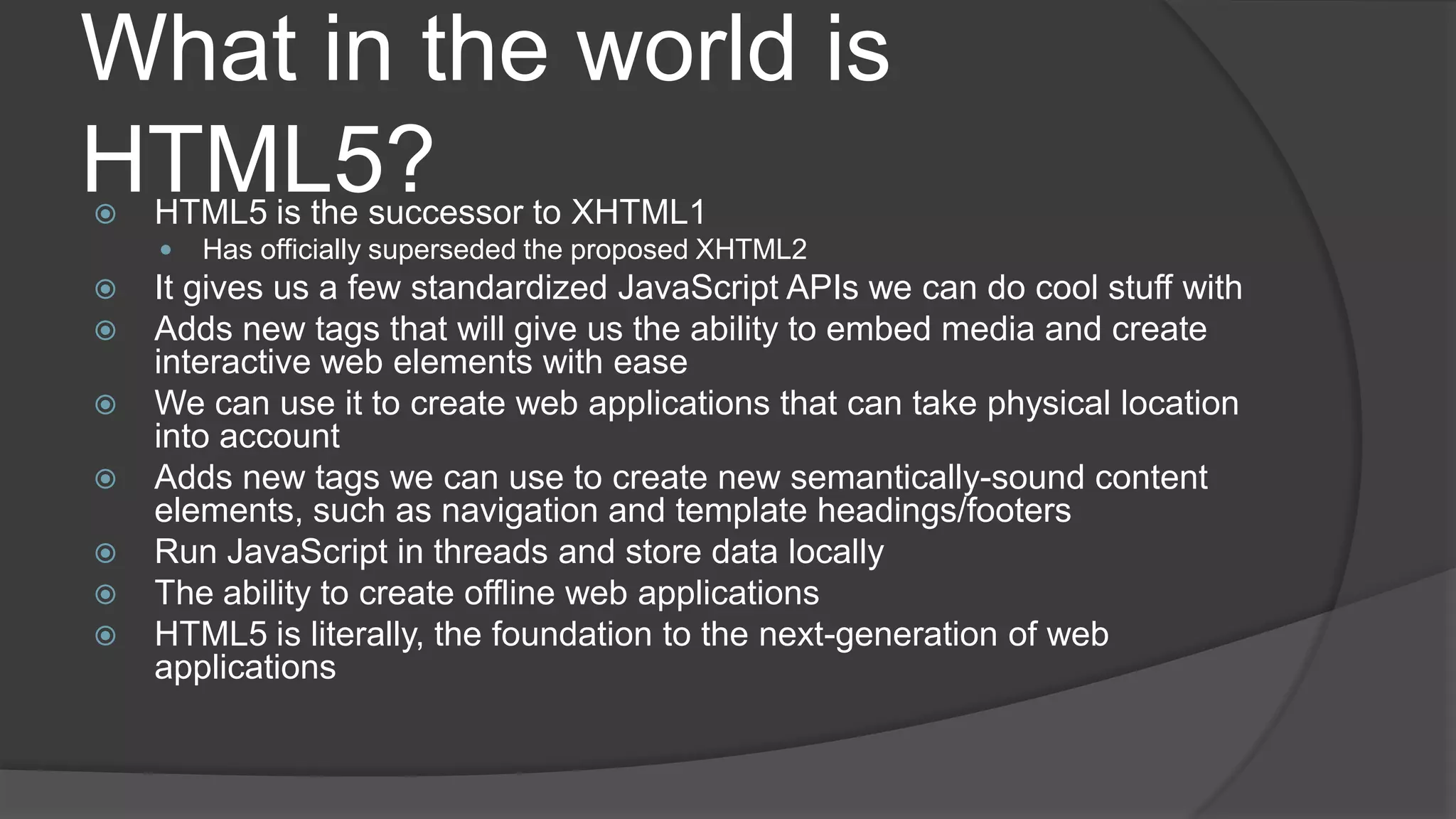 What in the world is HTML5?

HTML5 is the successor to XHTML1

Has officially superseded the proposed XHTML2

It gives us a few standardized JavaScript APIs we can do cool stuff with

Adds new tags that will give us the ability to embed media and create interactive web elements with ease

We can use it to create web applications that can take physical location into account

Adds new tags we can use to create new semantically-sound content elements, such as navigation and template headings/footers

Run JavaScript in threads and store data locally

The ability to create offline web applications

HTML5 is literally, the foundation to the next-generation of web applications